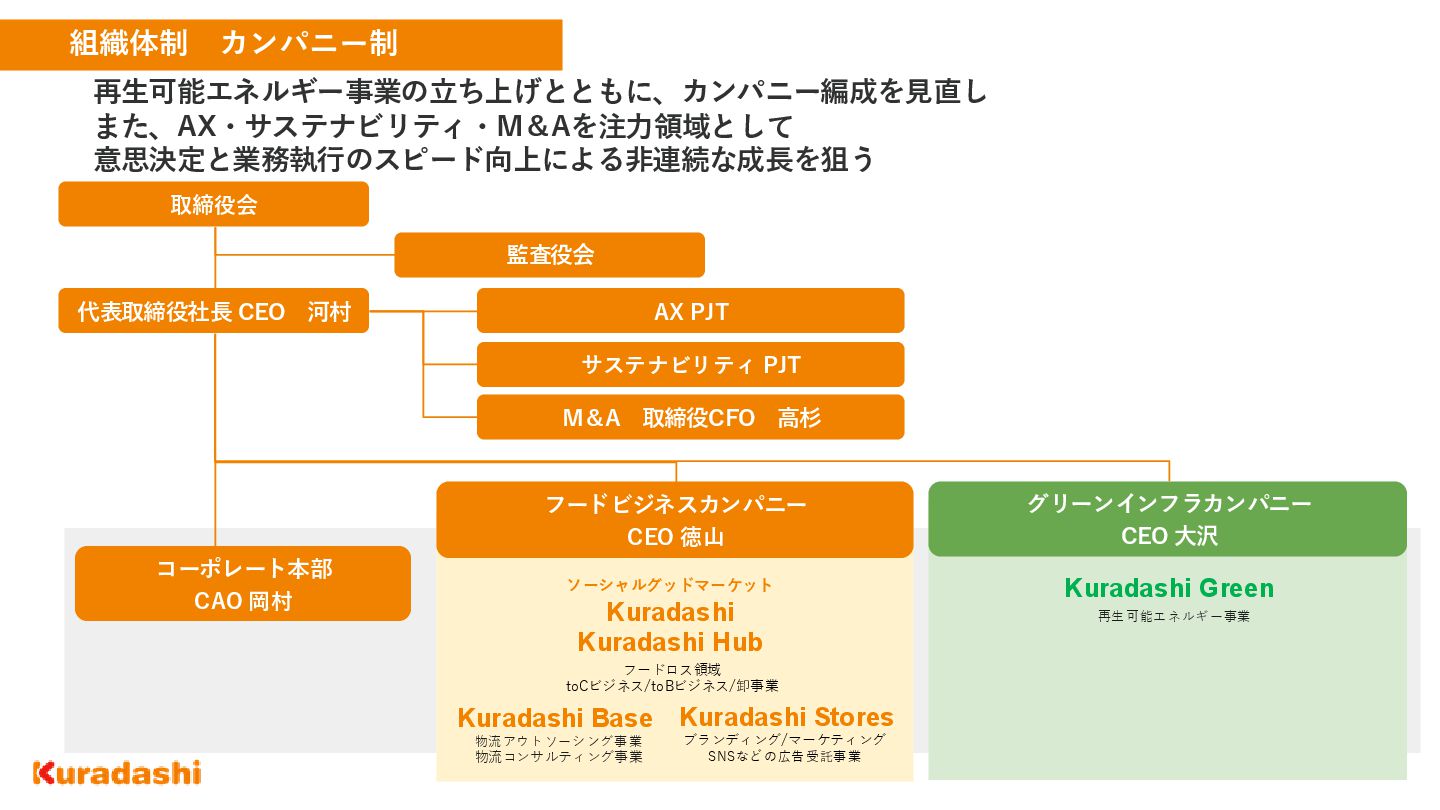 組織体制　カンパニー制

再生可能エネルギー事業の立ち上げとともに、カンパニー編成を見直し
また、AX・サステナビリティ・M&Aを注力領域として
意思決定と業務執行のスピード向上による非連続な成長を狙う

取締役会

監査役会

代表取締役社長 CEO　河村

AX PJT

サステナビリティ PJT

M&A　取締役CFO　高杉

コーポレート本部
CAO 岡村

フードビジネスカンパニー
CEO 徳山

ソーシャルグッドマーケット
Kuradashi
Kuradashi Hub
フードロス領域
toCビジネス/toBビジネス/卸事業

Kuradashi Base
物流アウトソーシング事業
物流コンサルティング事業

Kuradashi Stores
ブランディング/マーケティング
SNSなどの広告受託事業

グリーンインフラカンパニー
CEO 大沢

Kuradashi Green
再生可能エネルギー事業

Kuradashi